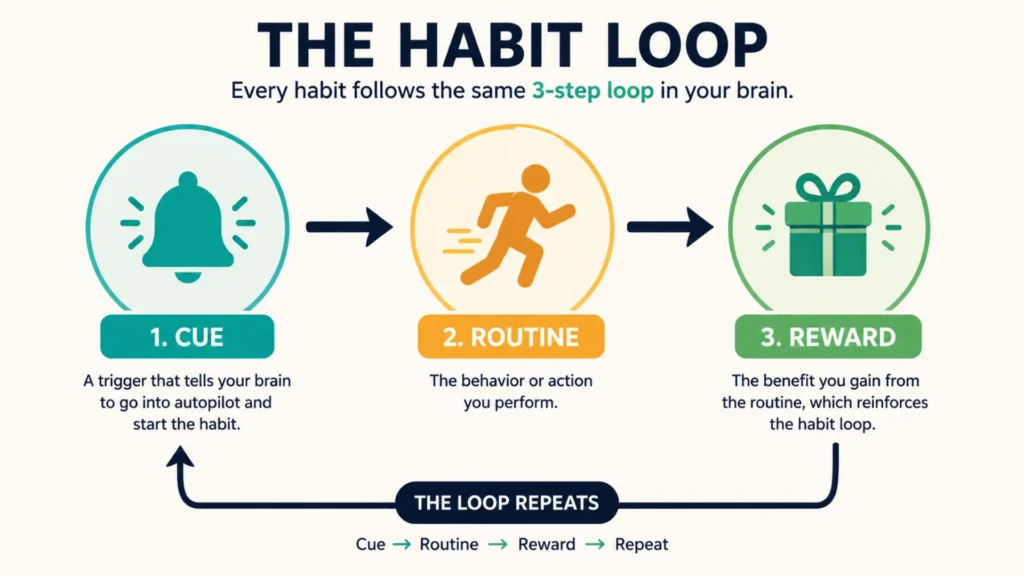 THE HABIT LOOP

Every habit follows the same 3-step loop in your brain.

1. CUE

A trigger that tells your brain to go into autopilot and start the habit.

2. ROUTINE

The behavior or action you perform.

3. REWARD

The benefit you gain from the routine, which reinforces the habit loop.

THE LOOP REPEATS

Cue → Routine → Reward → Repeat